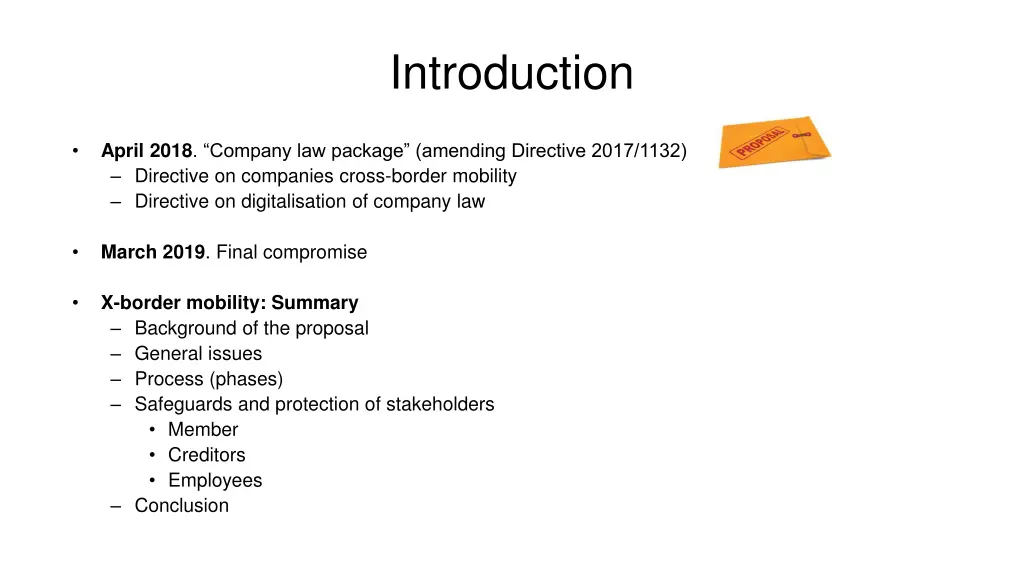 Introduction

• April 2018. “Company law package” (amending Directive 2017/1132)
– Directive on companies cross-border mobility
– Directive on digitalisation of company law

PROPOSAL

• March 2019. Final compromise

• X-border mobility: Summary
– Background of the proposal
– General issues
– Process (phases)
– Safeguards and protection of stakeholders
• Member
• Creditors
• Employees
– Conclusion